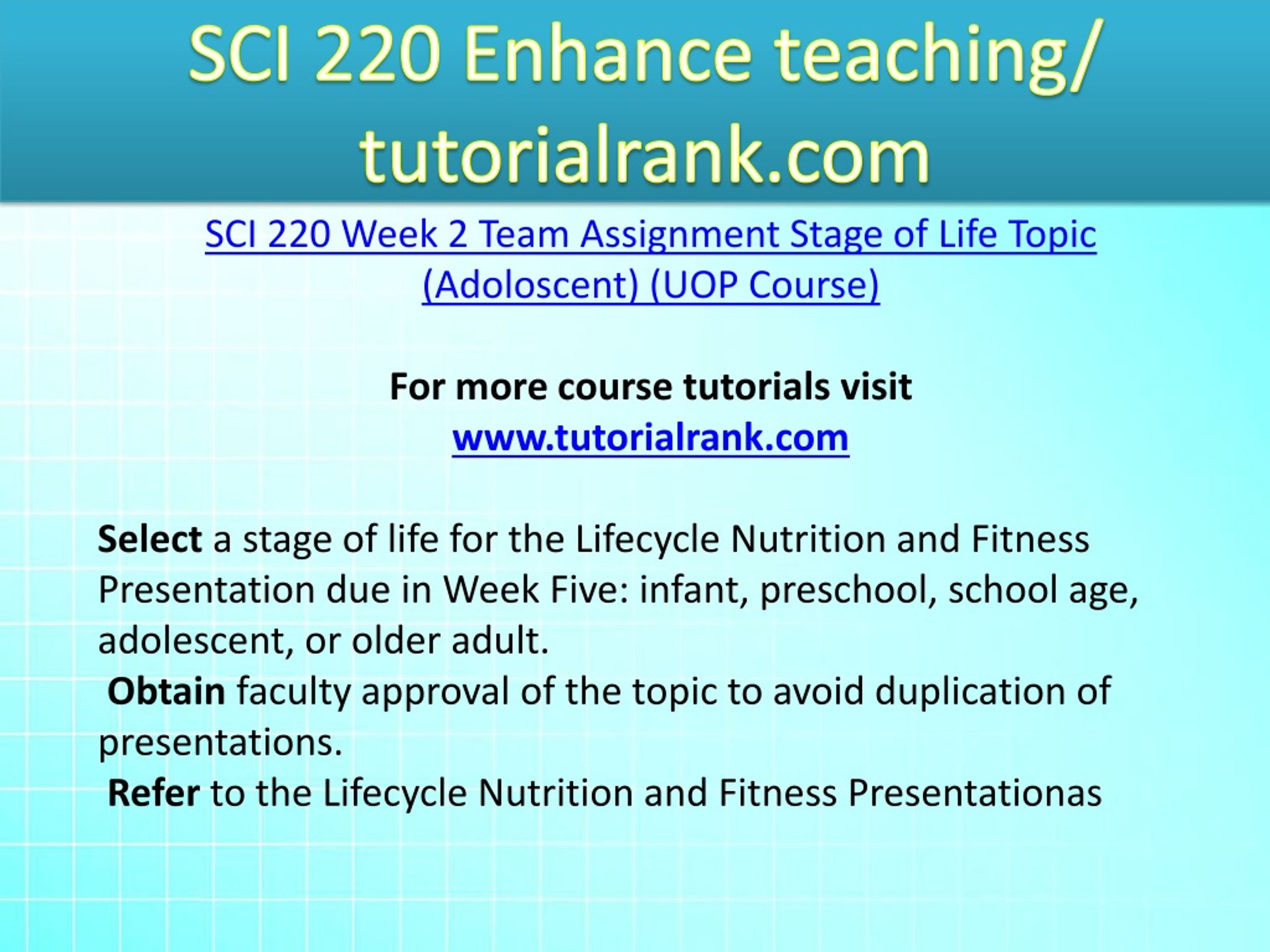 SCI 220 Enhance teaching/ tutorialrank.com

SCI 220 Week 2 Team Assignment Stage of Life Topic (Adoloscent) (UOP Course)

For more course tutorials visit
www.tutorialrank.com

Select a stage of life for the Lifecycle Nutrition and Fitness Presentation due in Week Five: infant, preschool, school age, adolescent, or older adult.
Obtain faculty approval of the topic to avoid duplication of presentations.
Refer to the Lifecycle Nutrition and Fitness Presentationas